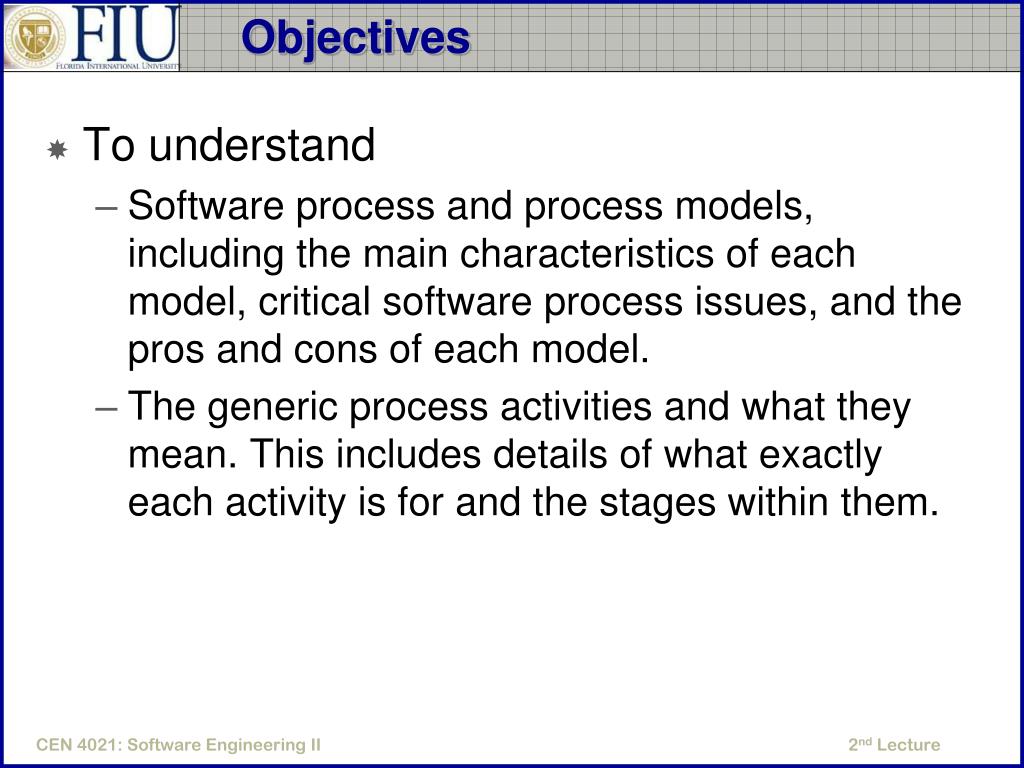 FIU
FLORIDA INTERNATIONAL UNIVERSITY

Objectives

To understand

– Software process and process models, including the main characteristics of each model, critical software process issues, and the pros and cons of each model.

– The generic process activities and what they mean. This includes details of what exactly each activity is for and the stages within them.

CEN 4021: Software Engineering II

2nd Lecture